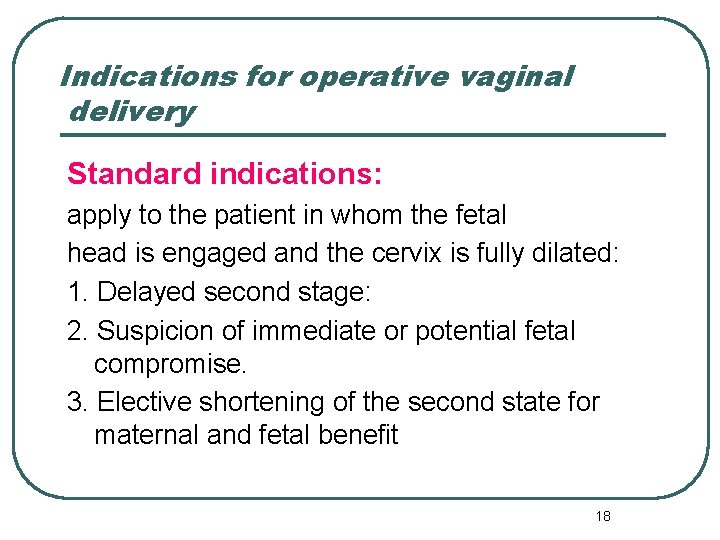 Indications for operative vaginal delivery

Standard indications:

apply to the patient in whom the fetal head is engaged and the cervix is fully dilated:

1. Delayed second stage:

2. Suspicion of immediate or potential fetal compromise.

3. Elective shortening of the second state for maternal and fetal benefit

18